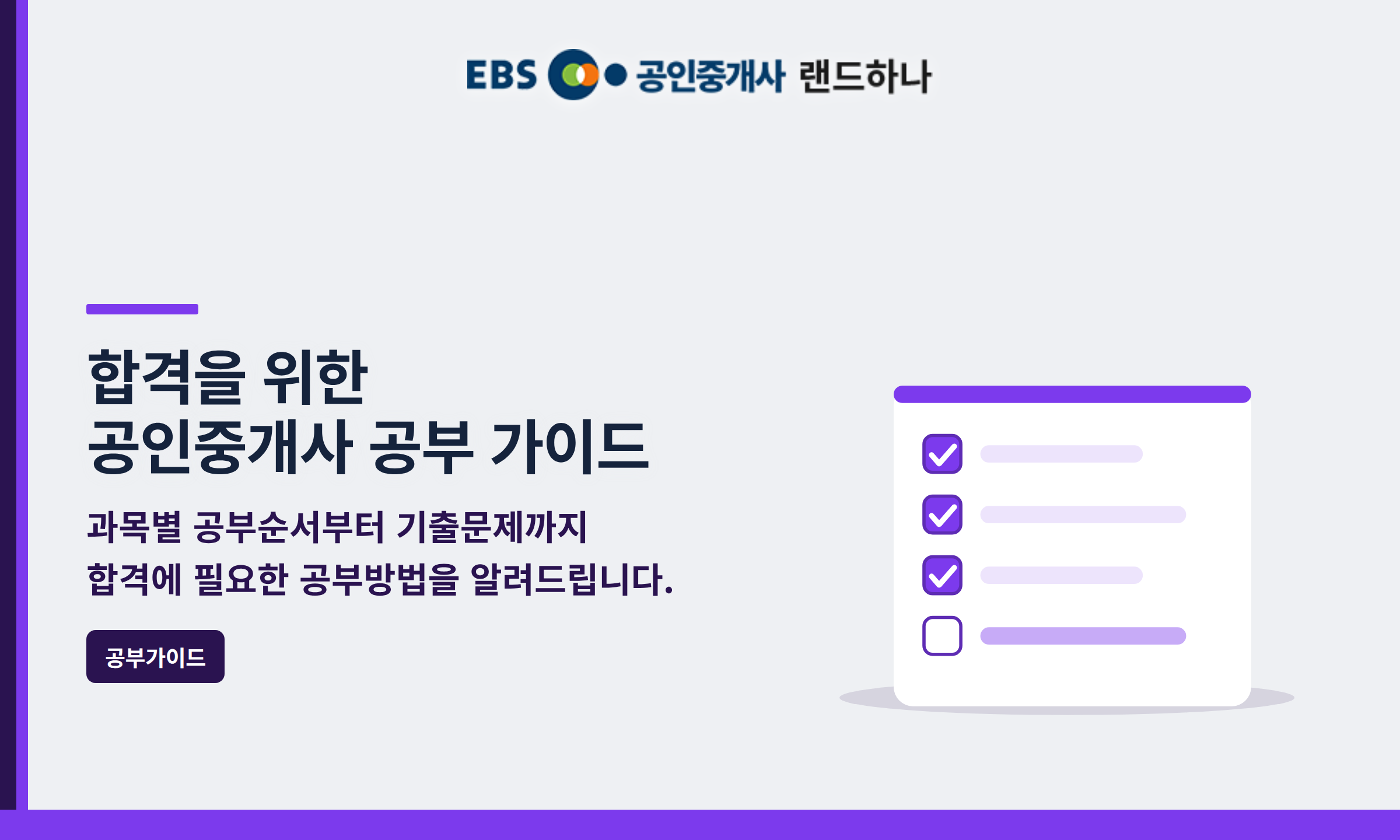 EBS 공인중개사 랜드하나

합격을 위한
공인중개사 공부 가이드

과목별 공부순서부터 기출문제까지
합격에 필요한 공부방법을 알려드립니다.

공부가이드